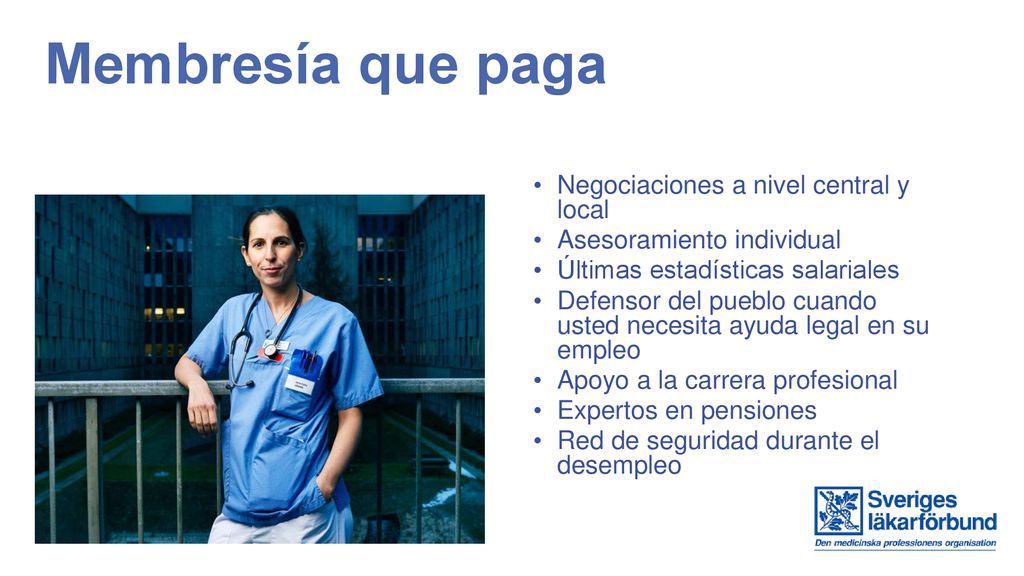 Membresía que paga

• Negociaciones a nivel central y local
• Asesoramiento individual
• Últimas estadísticas salariales
• Defensor del pueblo cuando usted necesita ayuda legal en su empleo
• Apoyo a la carrera profesional
• Expertos en pensiones
• Red de seguridad durante el desempleo

Sveriges läkarförbund
Den medicinska professionens organisation